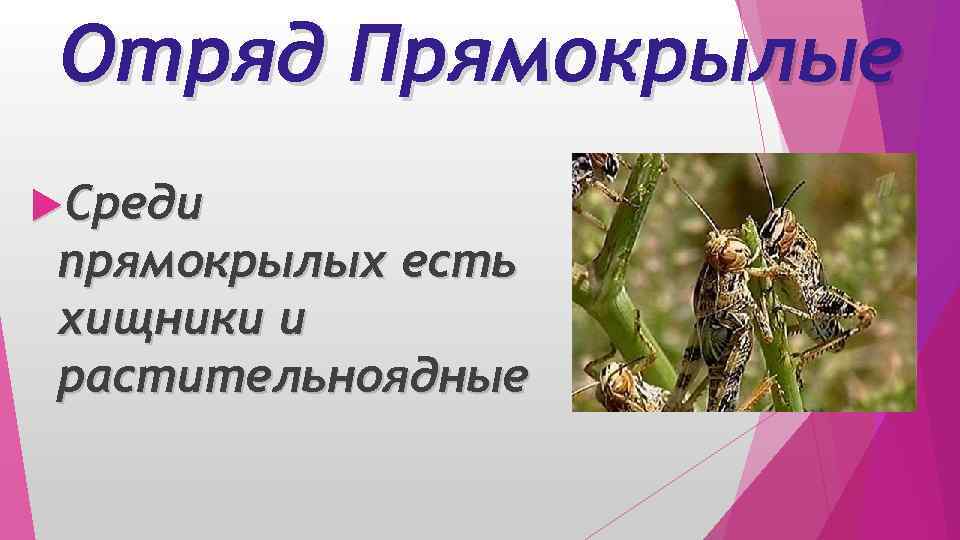 Отряд Прямокрылые

Среди прямокрылых есть хищники и растительноядные